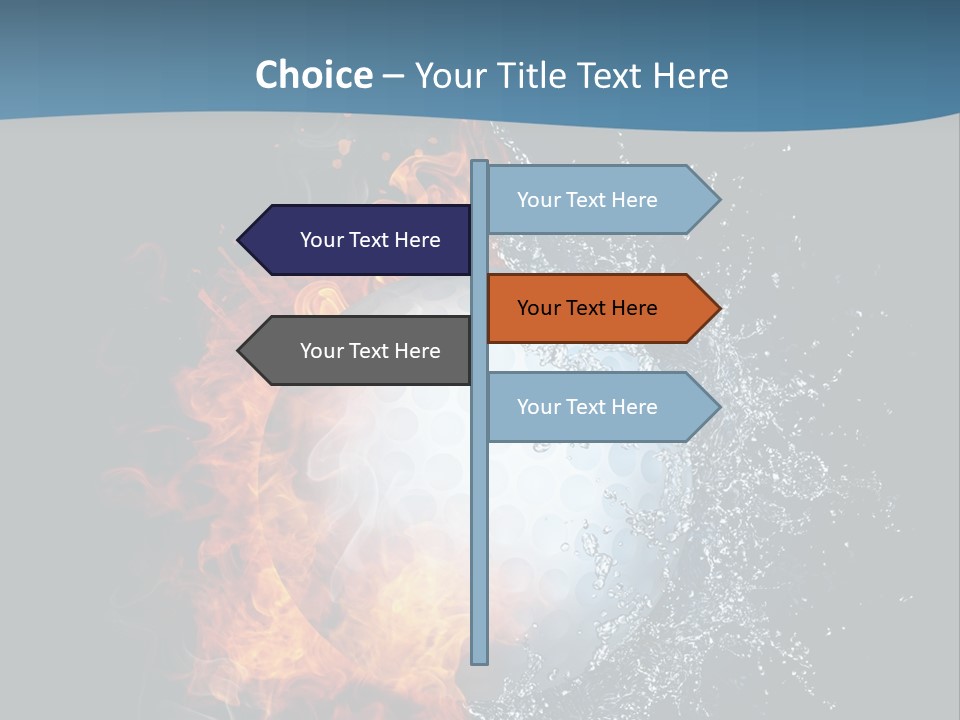 Choice – Your Title Text Here

Your Text Here

Your Text Here

Your Text Here

Your Text Here

Your Text Here